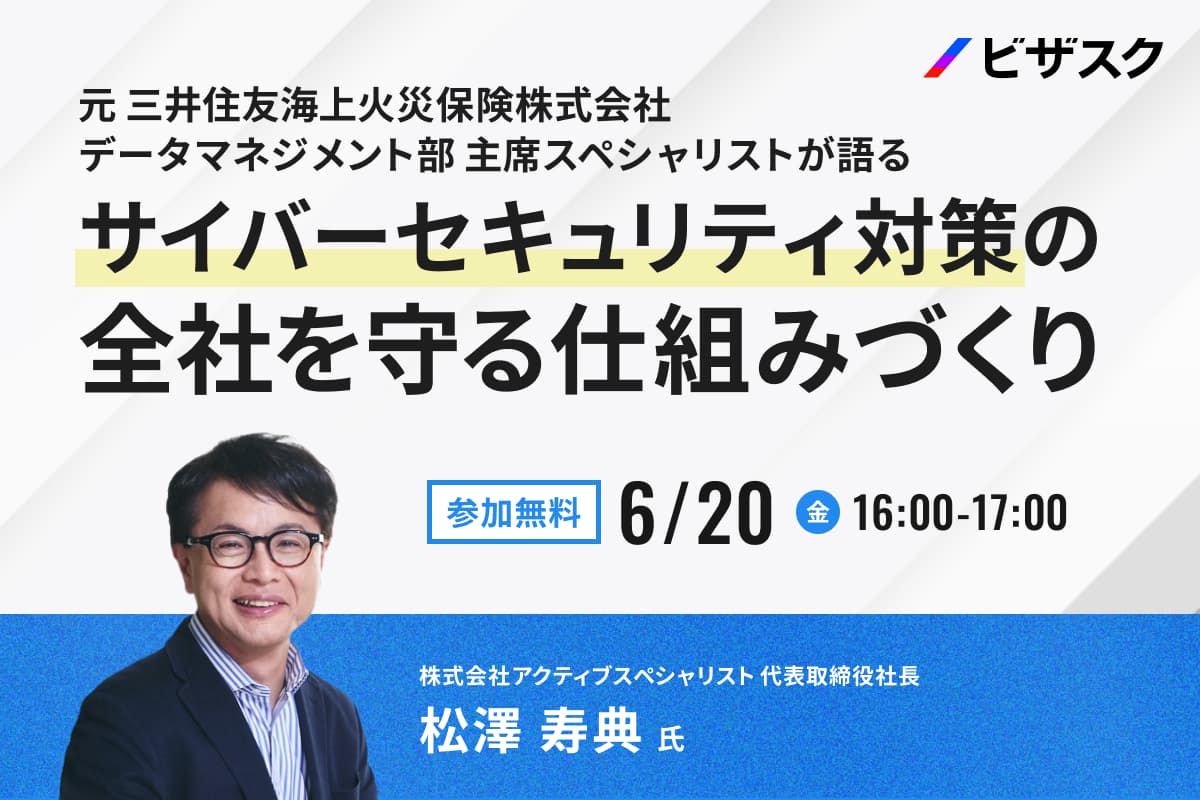 ビザスク

元 三井住友海上火災保険株式会社
データマネジメント部 主席スペシャリストが語る

サイバーセキュリティ対策の
全社を守る仕組みづくり

参加無料 6/20 金 16:00-17:00

株式会社アクティブスペシャリスト 代表取締役社長
松澤 寿典 氏